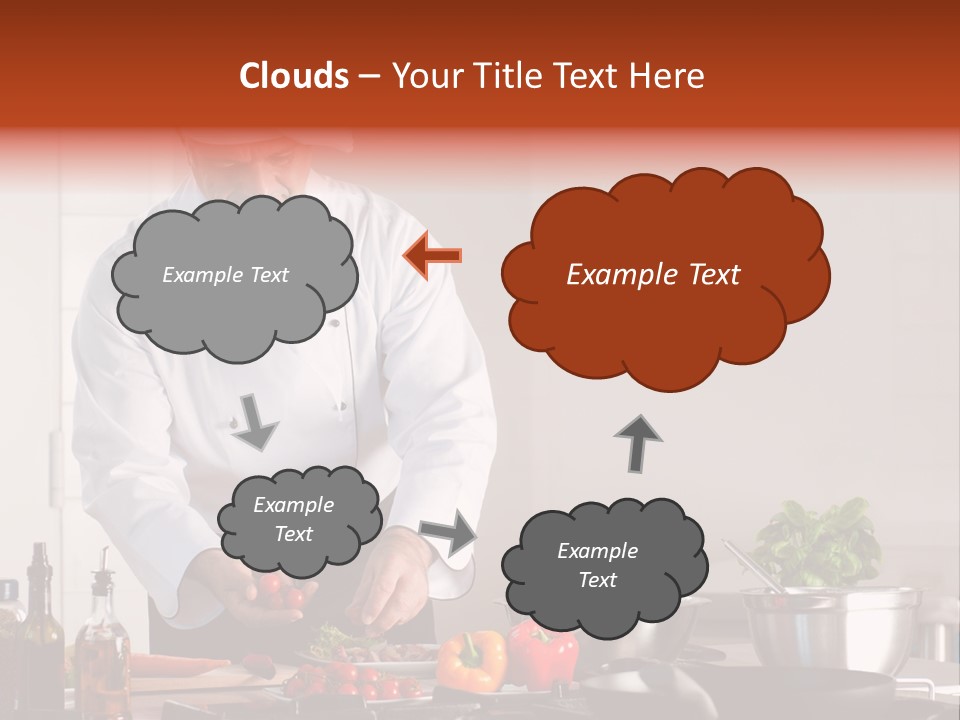 Clouds – Your Title Text Here

Example Text

Example Text

Example Text

Example Text